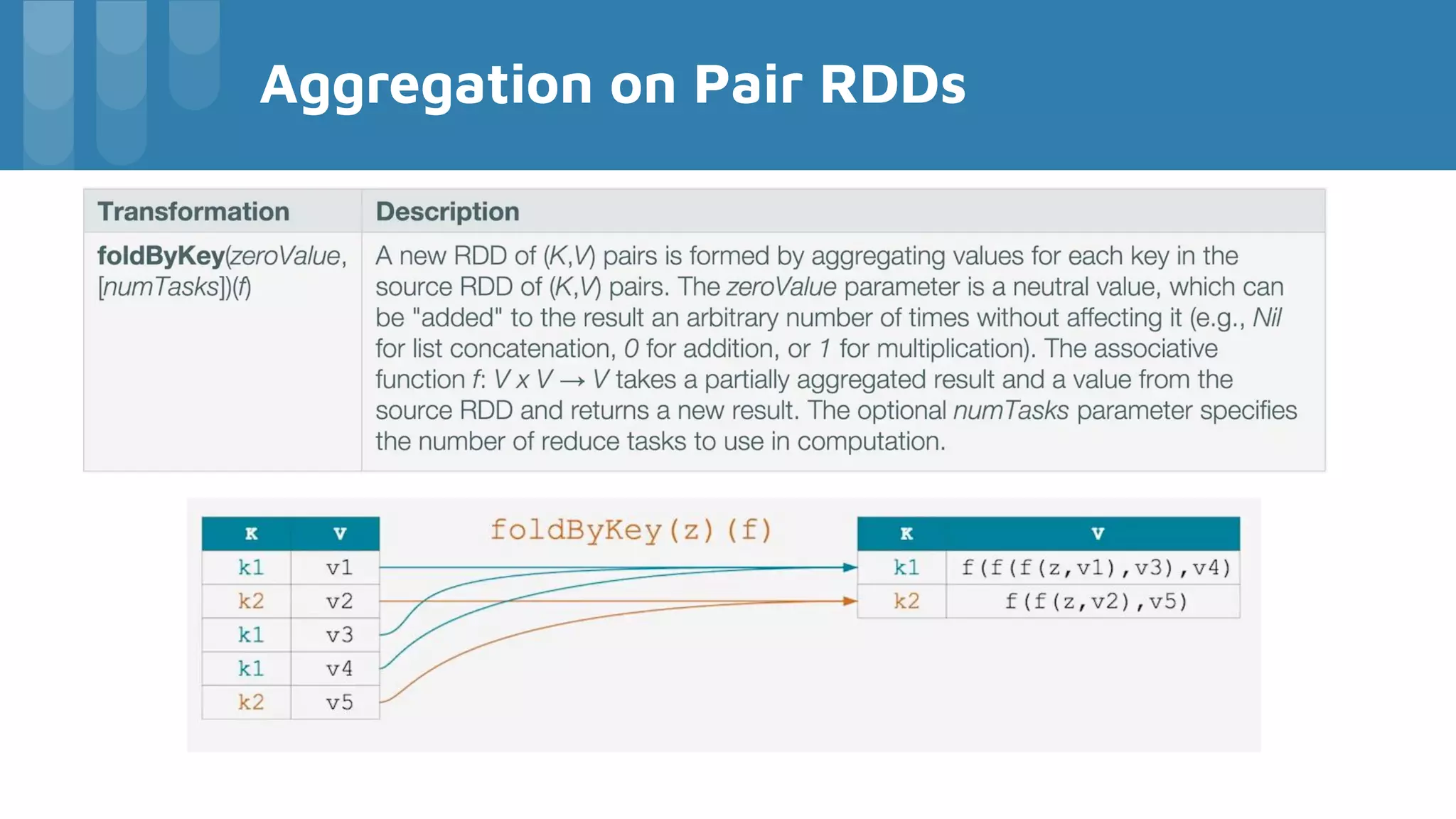 Aggregation on Pair RDDs

| Transformation | Description |
|---|---|
| foldByKey(zeroValue, [numTasks])(f) | A new RDD of (K,V) pairs is formed by aggregating values for each key in the source RDD of (K,V) pairs. The zeroValue parameter is a neutral value, which can be "added" to the result an arbitrary number of times without affecting it (e.g., Nil for list concatenation, 0 for addition, or 1 for multiplication). The associative function f: V x V → V takes a partially aggregated result and a value from the source RDD and returns a new result. The optional numTasks parameter specifies the number of reduce tasks to use in computation. |

| K | V |
|---|---|
| k1 | v1 |
| k2 | v2 |
| k1 | v3 |
| k1 | v4 |
| k2 | v5 |

foldByKey(z)(f)

| K | V |
|---|---|
| k1 | f(f(f(z,v1),v3),v4) |
| k2 | f(f(z,v2),v5) |